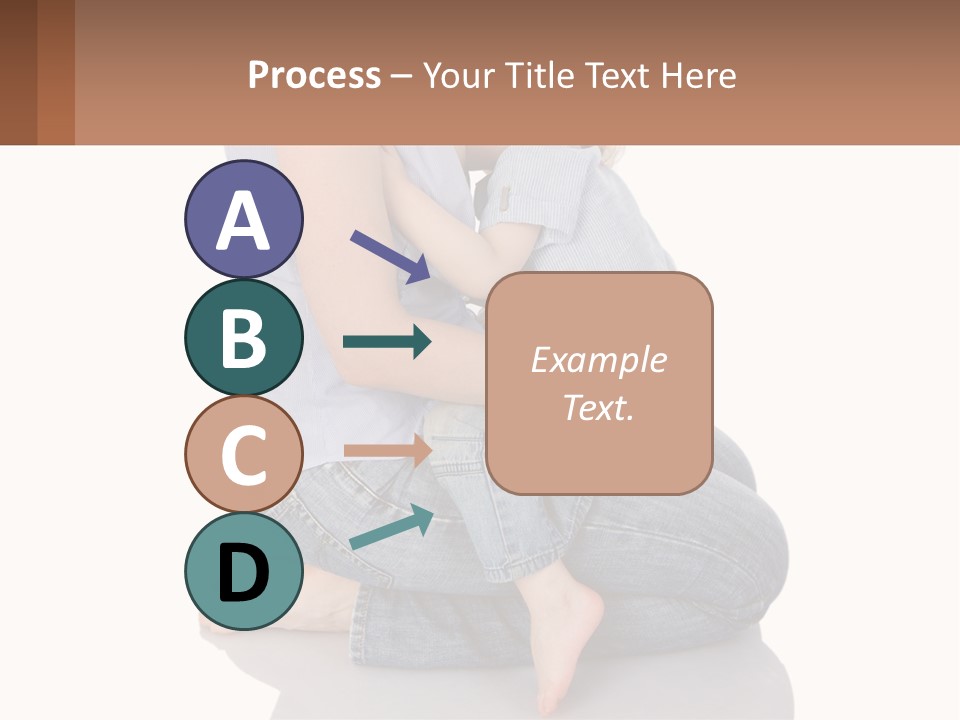 Process – Your Title Text Here

A

B

C

D

Example Text.